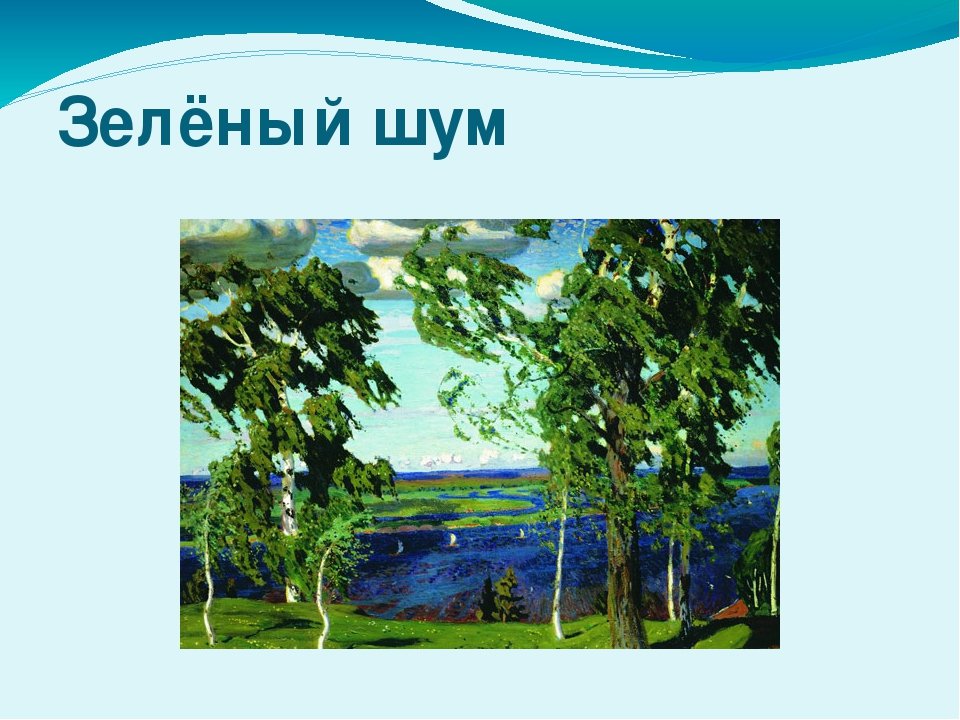 Зелёный шум